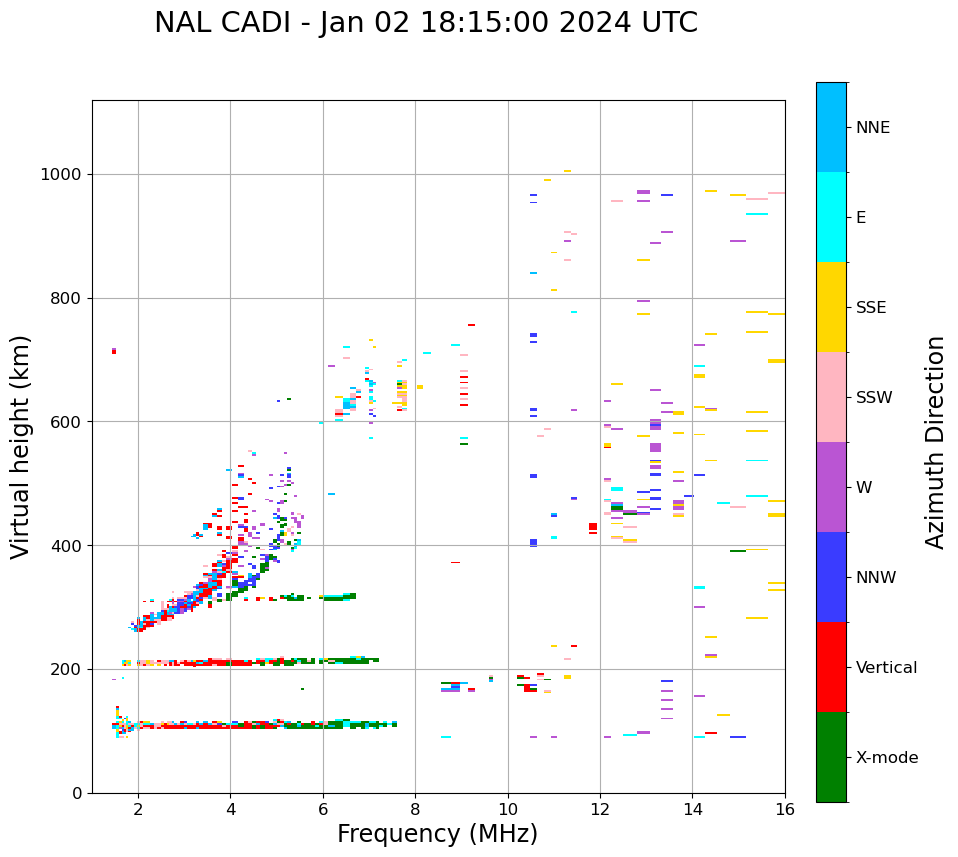 NAL CADI - Jan 02 18:15:00 2024 UTC

Virtual height (km)

1000
800
600
400
200
0

2
4
6
8
10
12
14
16

Frequency (MHz)

NNE
E
SSE
SSW
W
NNW
Vertical
X-mode

Azimuth Direction